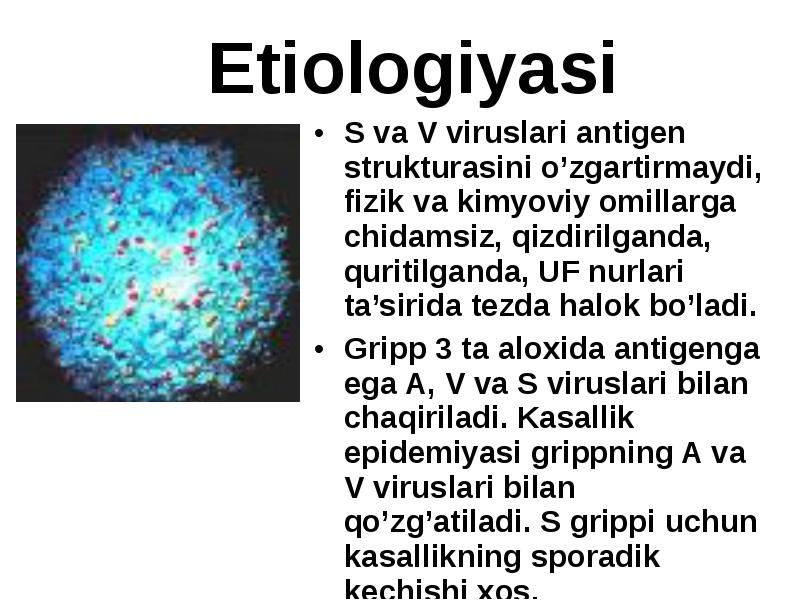 Etiologiyasi

• S va V viruslari antigen strukturasini o’zgartirmaydi, fizik va kimyoviy omillarga chidamsiz, qizdirilganda, quritilganda, UF nurlari ta’sirida tezda halok bo’ladi.

• Gripp 3 ta aloxida antigenga ega A, V va S viruslari bilan chaqiriladi. Kasallik epidemiyasi grippning A va V viruslari bilan qo’zg’atiladi. S grippi uchun kasallikning sporadik kechishi xos.